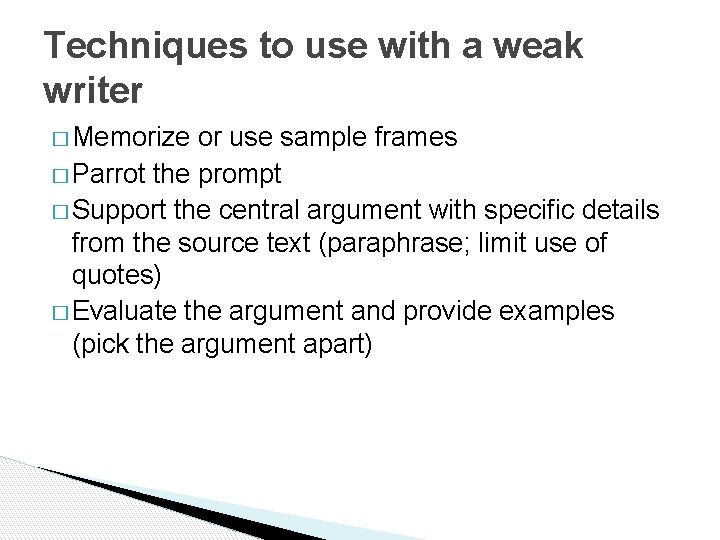 Techniques to use with a weak writer

□ Memorize or use sample frames
□ Parrot the prompt
□ Support the central argument with specific details from the source text (paraphrase; limit use of quotes)
□ Evaluate the argument and provide examples (pick the argument apart)